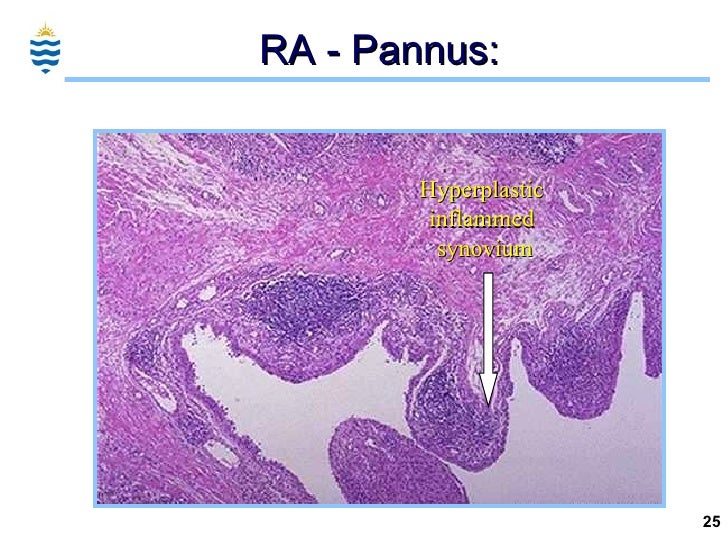 RA - Pannus:

Hyperplastic inflammed synovium

25